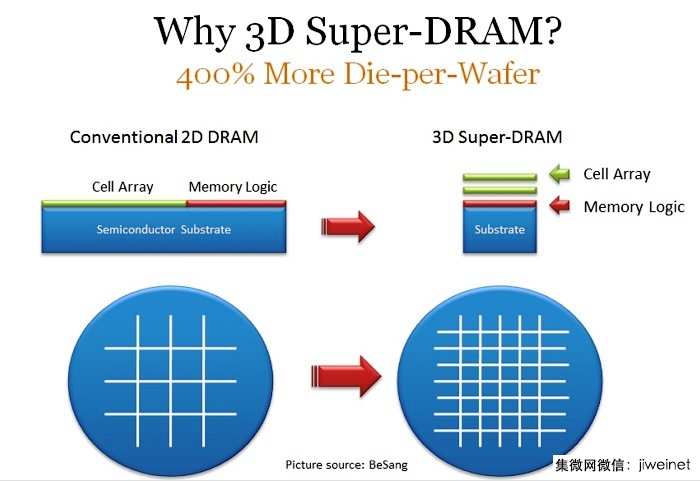 Why 3D Super-DRAM?
400% More Die-per-Wafer

Conventional 2D DRAM

Cell Array
Memory Logic
Semiconductor Substrate

3D Super-DRAM

Cell Array
Memory Logic
Substrate

Picture source: BeSang

集微网微信：jiweinet